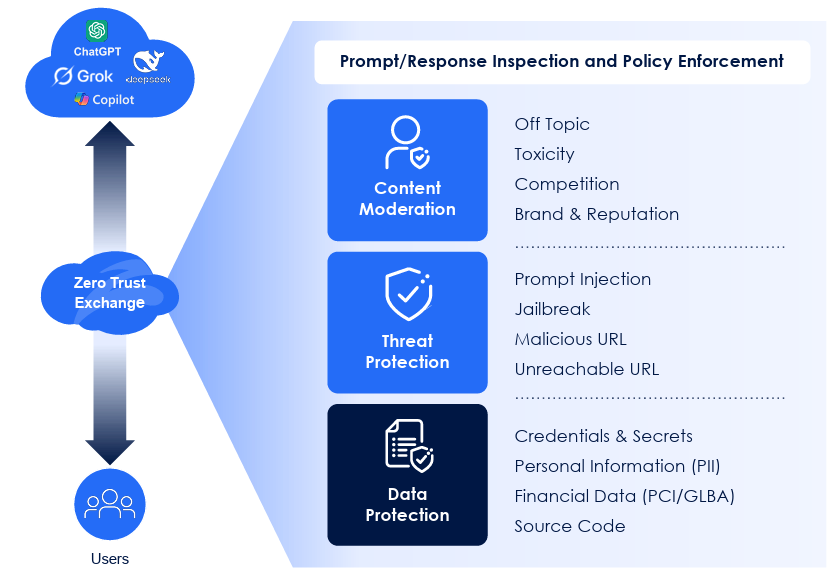 ChatGPT
Grok
deepseek
Copilot

Zero Trust Exchange

Users

Prompt/Response Inspection and Policy Enforcement

Content Moderation

Off Topic
Toxicity
Competition
Brand & Reputation

Threat Protection

Prompt Injection
Jailbreak
Malicious URL
Unreachable URL

Data Protection

Credentials & Secrets
Personal Information (PII)
Financial Data (PCI/GLBA)
Source Code